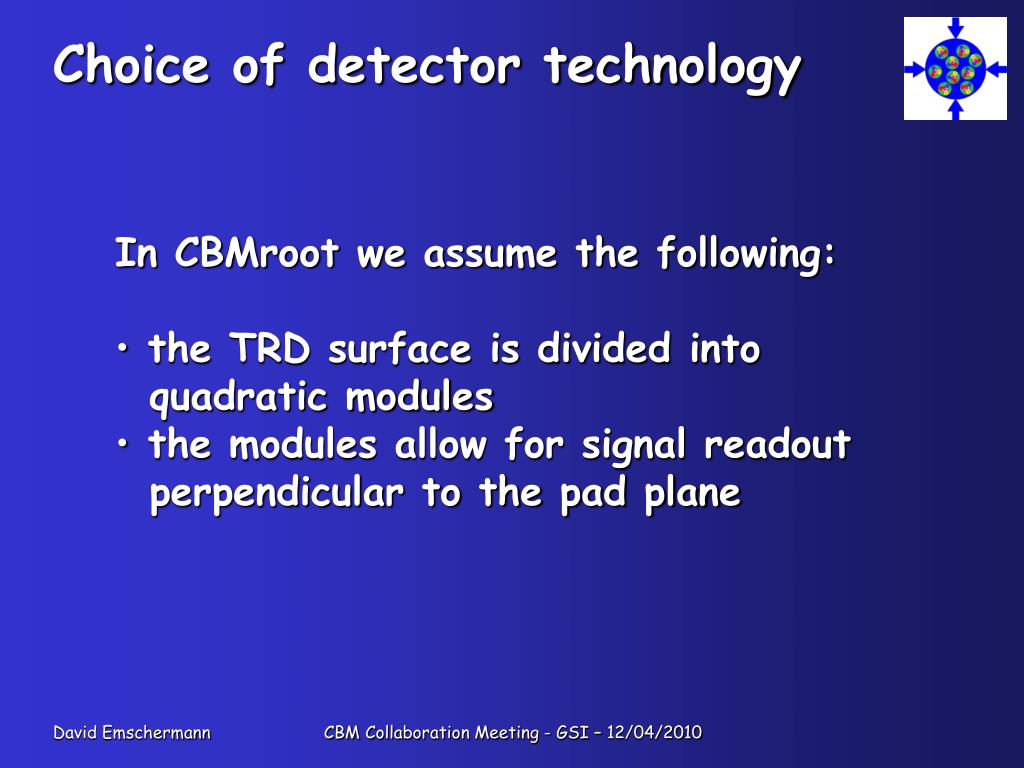 Choice of detector technology

In CBMroot we assume the following:

• the TRD surface is divided into quadratic modules
• the modules allow for signal readout perpendicular to the pad plane

David Emschermann

CBM Collaboration Meeting - GSI – 12/04/2010